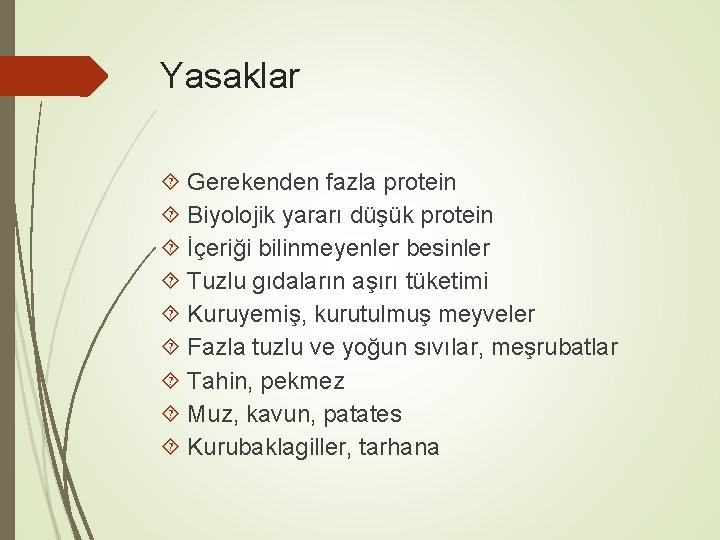 Yasaklar

Gerekenden fazla protein
Biyolojik yararı düşük protein
İçeriği bilinmeyenler besinler
Tuzlu gıdaların aşırı tüketimi
Kuruyemiş, kurutulmuş meyveler
Fazla tuzlu ve yoğun sıvılar, meşrubatlar
Tahin, pekmez
Muz, kavun, patates
Kurubaklagiller, tarhana